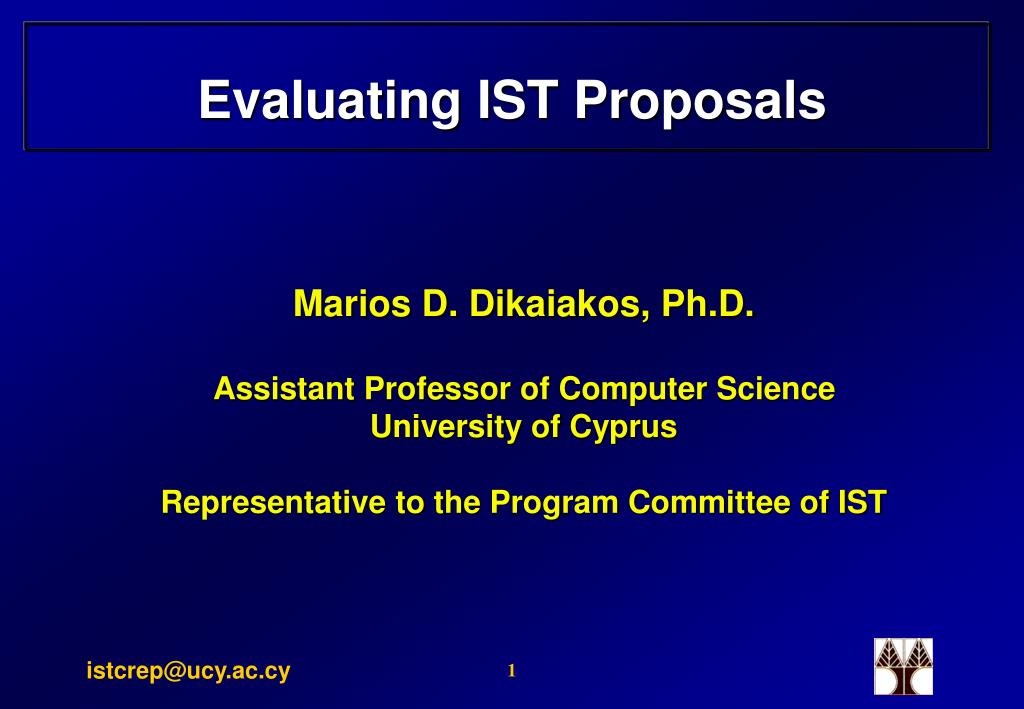 Evaluating IST Proposals

Marios D. Dikaiakos, Ph.D.

Assistant Professor of Computer Science
University of Cyprus

Representative to the Program Committee of IST

istcrep@ucy.ac.cy

1